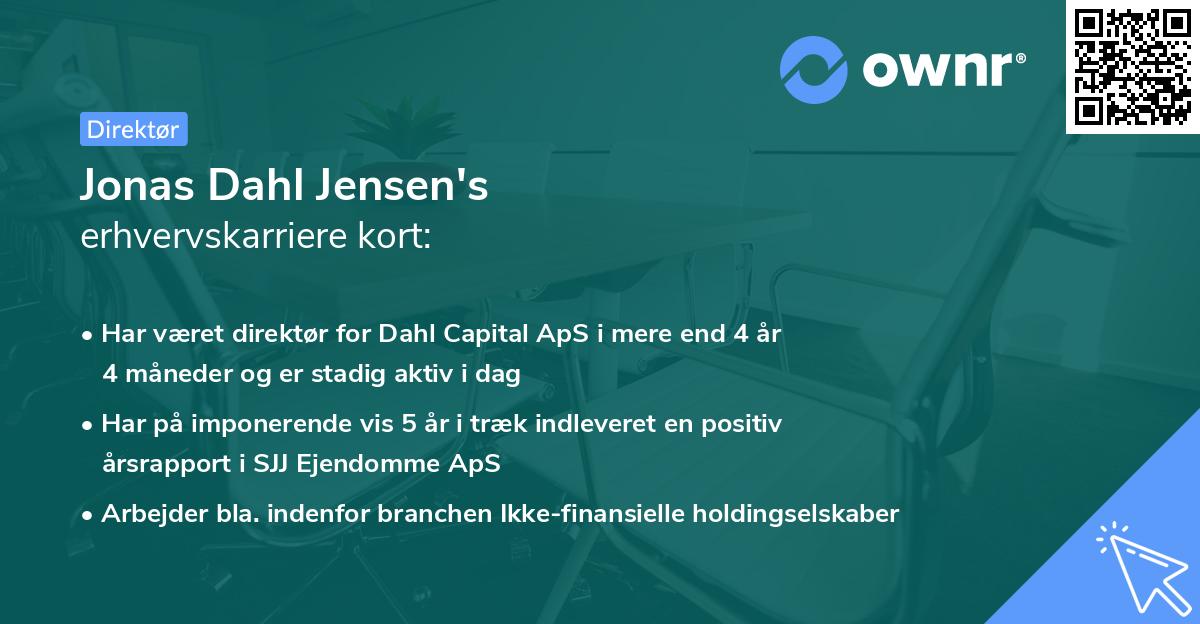 ownr®

Direktør

Jonas Dahl Jensen's
erhvervskarriere kort:

• Har været direktør for Dahl Capital ApS i mere end 4 år 4 måneder og er stadig aktiv i dag

• Har på imponerende vis 5 år i træk indleveret en positiv årsrapport i SJJ Ejendomme ApS

• Arbejder bla. indenfor branchen Ikke-finansielle holdingselskaber